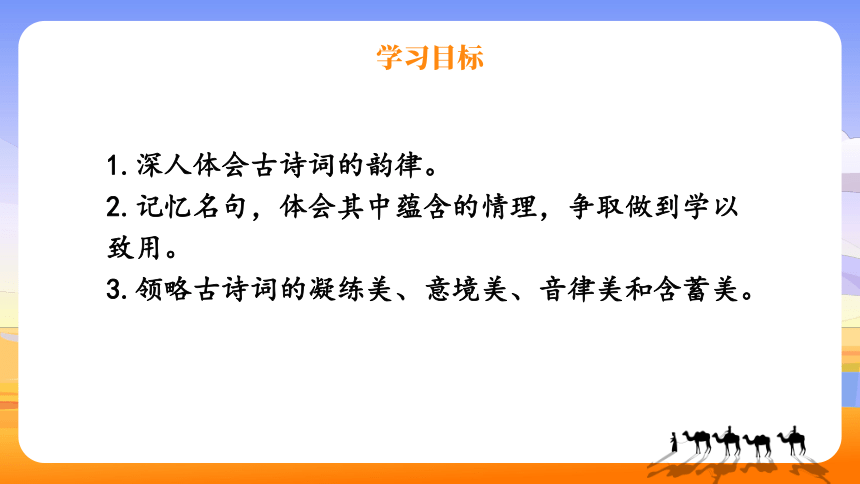 学习目标

1. 深人体会古诗词的韵律。

2. 记忆名句，体会其中蕴含的情理，争取做到学以致用。

3. 领略古诗词的凝练美、意境美、音律美和含蓄美。